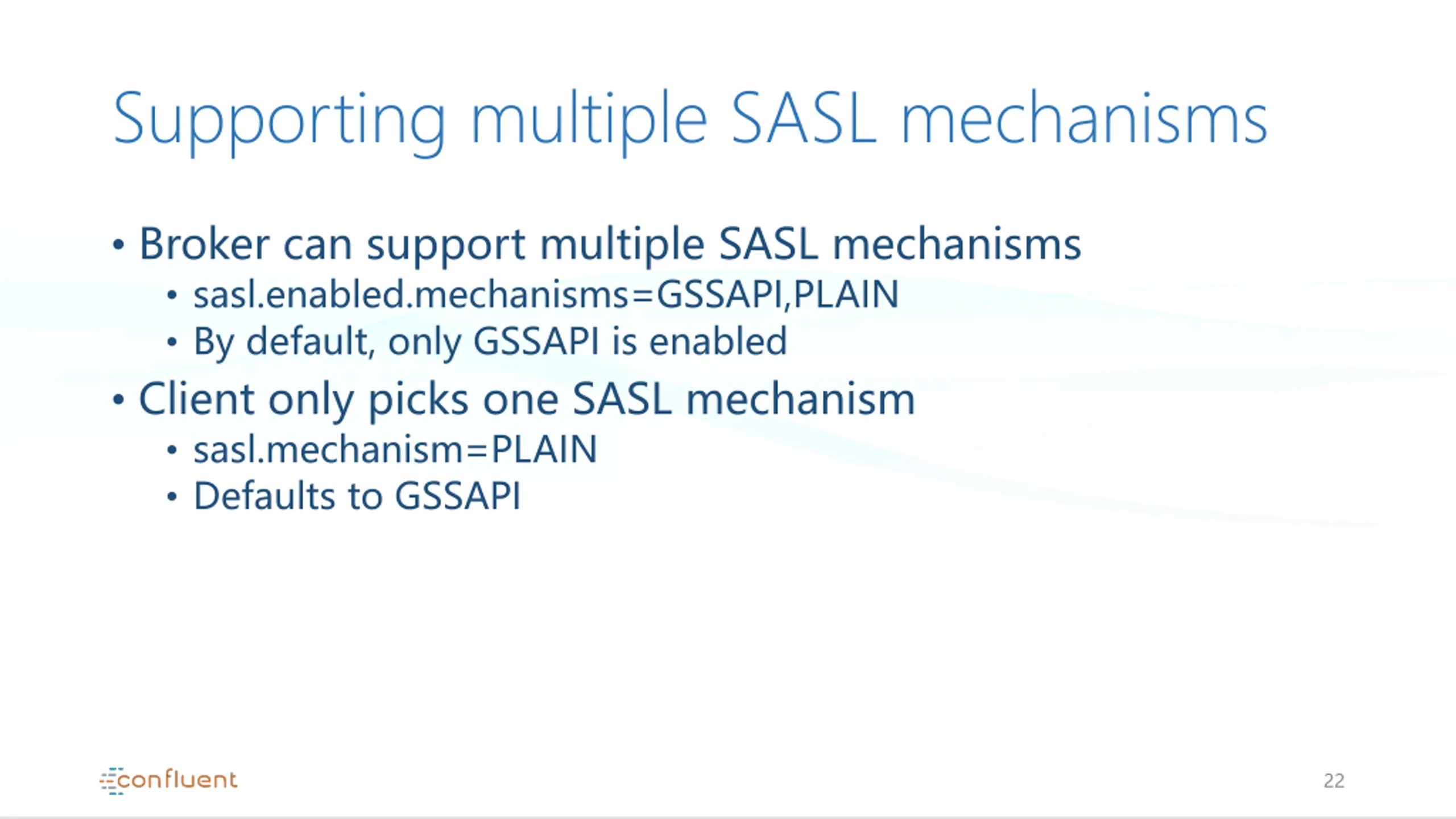 Supporting multiple SASL mechanisms

• Broker can support multiple SASL mechanisms
  • sasl.enabled.mechanisms=GSSAPI,PLAIN
  • By default, only GSSAPI is enabled
• Client only picks one SASL mechanism
  • sasl.mechanism=PLAIN
  • Defaults to GSSAPI

confluent

22